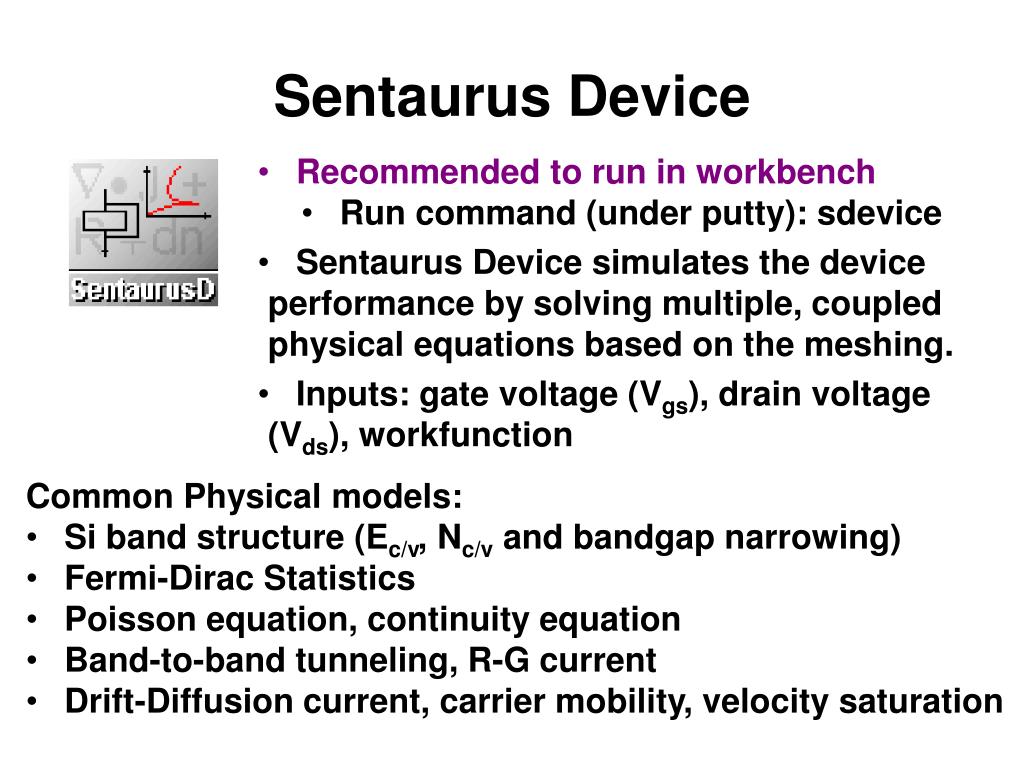 Sentaurus Device

SentaurusD

• Recommended to run in workbench
  • Run command (under putty): sdevice
• Sentaurus Device simulates the device performance by solving multiple, coupled physical equations based on the meshing.
• Inputs: gate voltage ($V_{gs}$), drain voltage ($V_{ds}$), workfunction

Common Physical models:
• Si band structure ($E_{c/v}$, $N_{c/v}$ and bandgap narrowing)
• Fermi-Dirac Statistics
• Poisson equation, continuity equation
• Band-to-band tunneling, R-G current
• Drift-Diffusion current, carrier mobility, velocity saturation